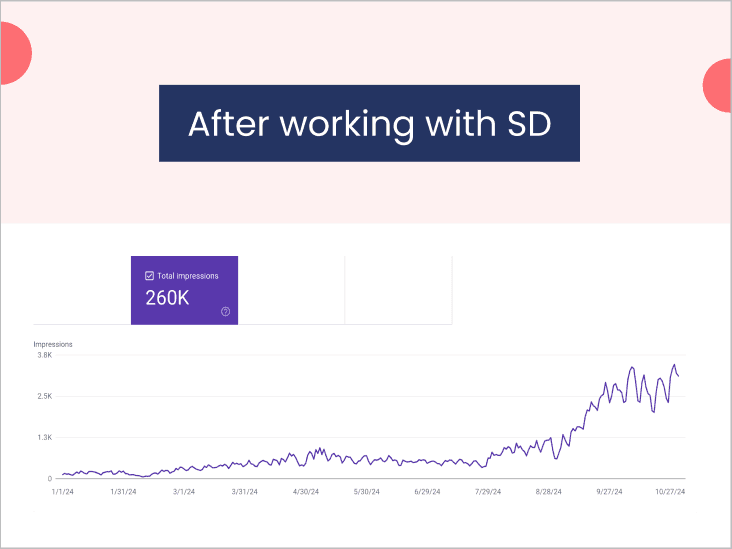 After working with SD

Total impressions
260K

Impressions
3.8K
2.5K
1.3K
0
1/1/24
1/31/24
3/1/24
3/31/24
4/30/24
5/30/24
6/29/24
7/29/24
8/28/24
9/27/24
10/27/24